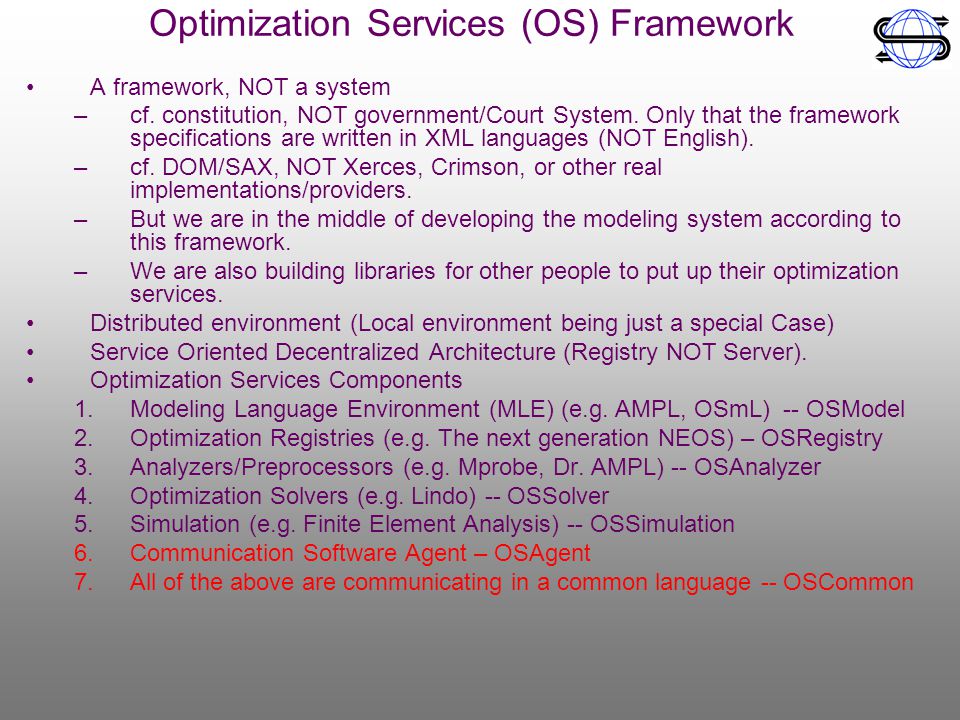 Optimization Services (OS) Framework

• A framework, NOT a system
– cf. constitution, NOT government/Court System. Only that the framework specifications are written in XML languages (NOT English).
– cf. DOM/SAX, NOT Xerces, Crimson, or other real implementations/providers.
– But we are in the middle of developing the modeling system according to this framework.
– We are also building libraries for other people to put up their optimization services.
• Distributed environment (Local environment being just a special Case)
• Service Oriented Decentralized Architecture (Registry NOT Server).
• Optimization Services Components
1. Modeling Language Environment (MLE) (e.g. AMPL, OSmL) -- OSModel
2. Optimization Registries (e.g. The next generation NEOS) – OSRegistry
3. Analyzers/Preprocessors (e.g. Mprobe, Dr. AMPL) -- OSAnalyzer
4. Optimization Solvers (e.g. Lindo) -- OSSolver
5. Simulation (e.g. Finite Element Analysis) -- OSSimulation
6. Communication Software Agent – OSAgent
7. All of the above are communicating in a common language -- OSCommon